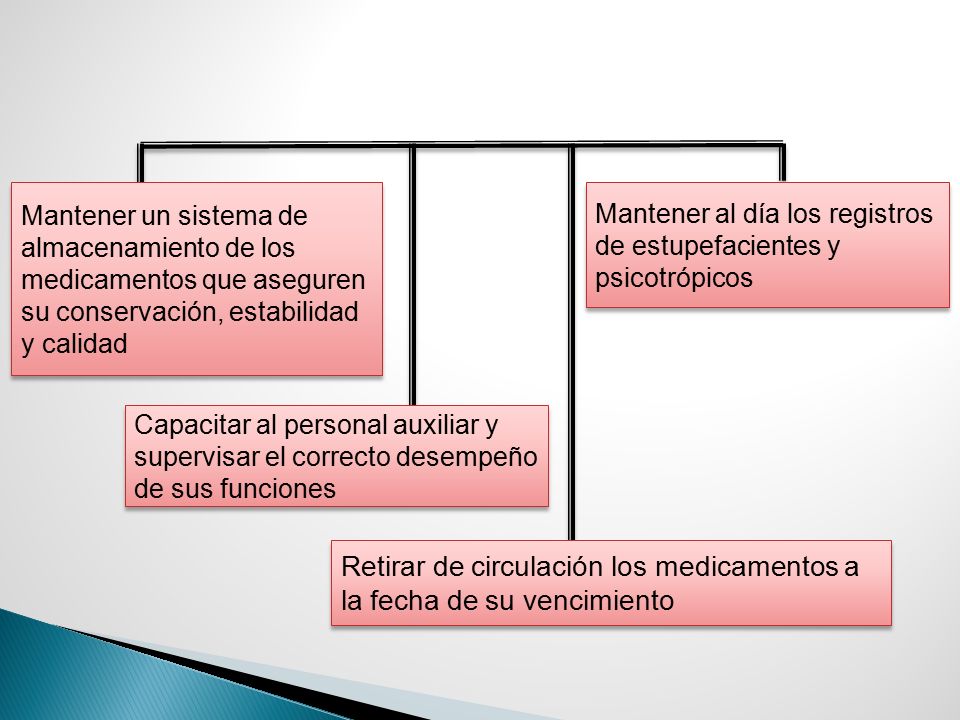 Mantener un sistema de almacenamiento de los medicamentos que aseguren su conservación, estabilidad y calidad

Capacitar al personal auxiliar y supervisar el correcto desempeño de sus funciones

Retirar de circulación los medicamentos a la fecha de su vencimiento

Mantener al día los registros de estupefacientes y psicotrópicos